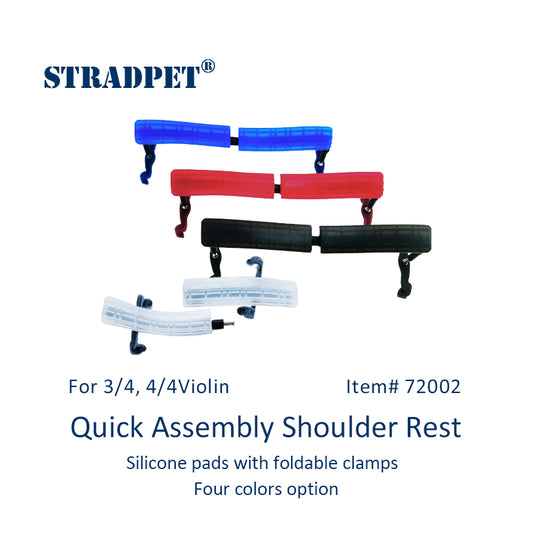 STRADPET®

For 3/4, 4/4Violin Item# 72002

Quick Assembly Shoulder Rest

Silicone pads with foldable clamps
Four colors option